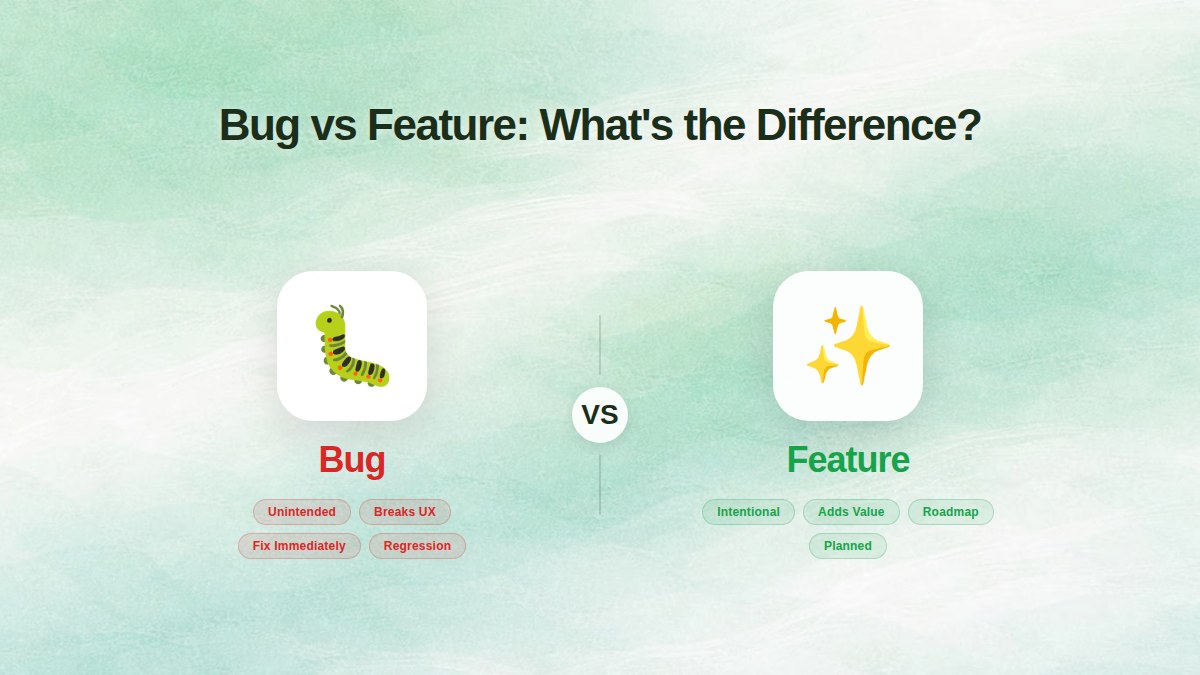 Bug vs Feature: What's the Difference?

Bug

Unintended
Breaks UX
Fix Immediately
Regression

VS

Feature

Intentional
Adds Value
Roadmap
Planned